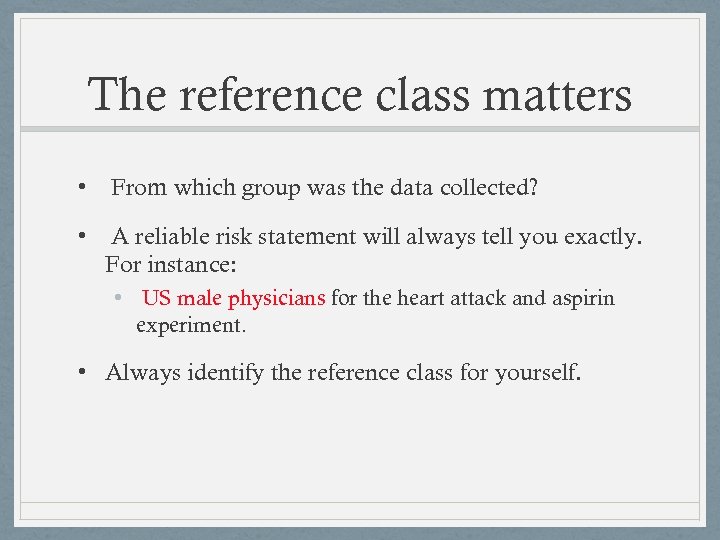 The reference class matters

• From which group was the data collected?

• A reliable risk statement will always tell you exactly. For instance:

• US male physicians for the heart attack and aspirin experiment.

• Always identify the reference class for yourself.